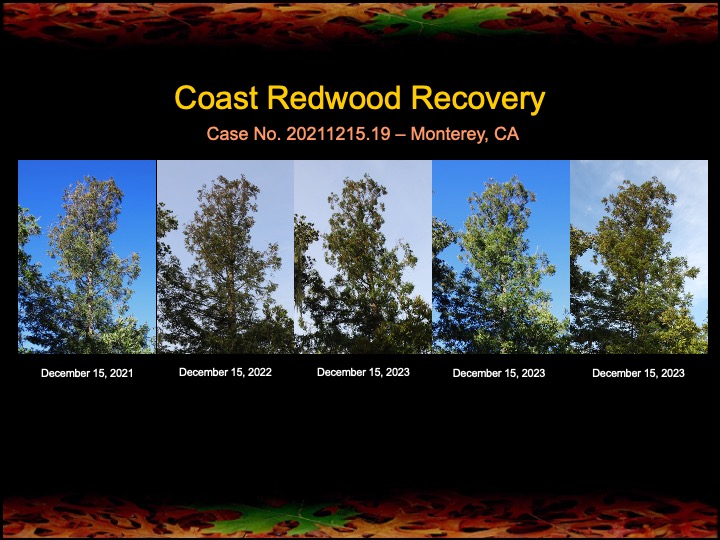 Coast Redwood Recovery

Case No. 20211215.19 – Monterey, CA

December 15, 2021

December 15, 2022

December 15, 2023

December 15, 2023

December 15, 2023